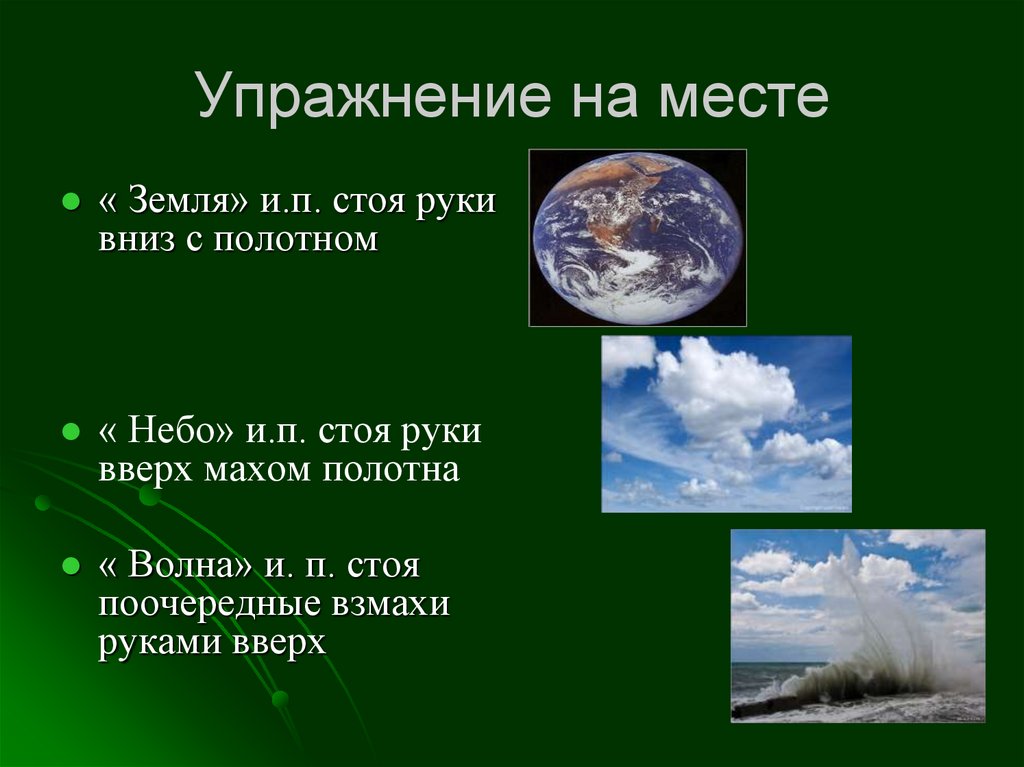 Упражнение на месте

« Земля» и.п. стоя руки вниз с полотном

« Небо» и.п. стоя руки вверх махом полотна

« Волна» и. п. стоя поочередные взмахи руками вверх